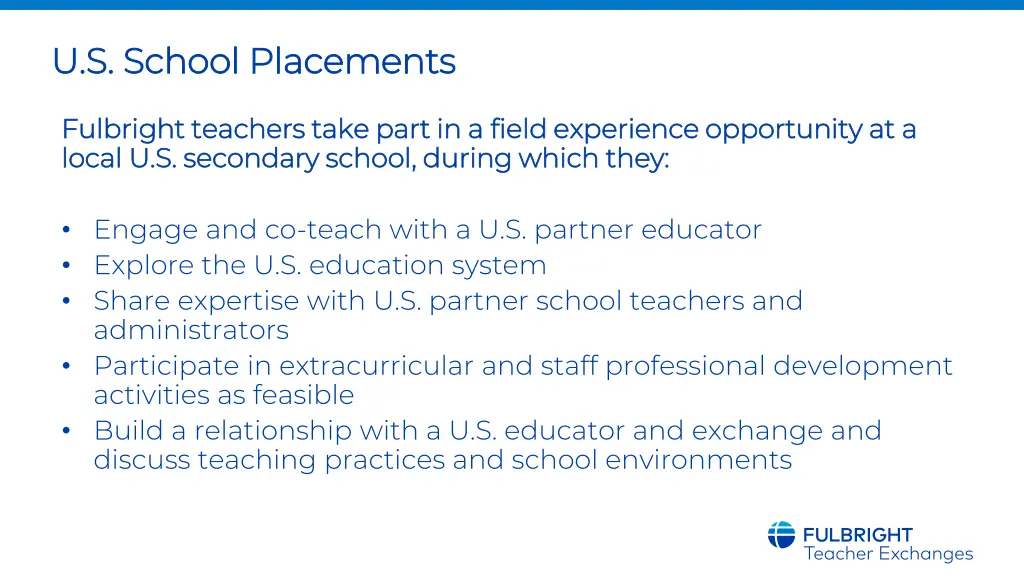 U.S. School Placements

Fulbright teachers take part in a field experience opportunity at a local U.S. secondary school, during which they:

• Engage and co-teach with a U.S. partner educator
• Explore the U.S. education system
• Share expertise with U.S. partner school teachers and administrators
• Participate in extracurricular and staff professional development activities as feasible
• Build a relationship with a U.S. educator and exchange and discuss teaching practices and school environments

FULBRIGHT
Teacher Exchanges